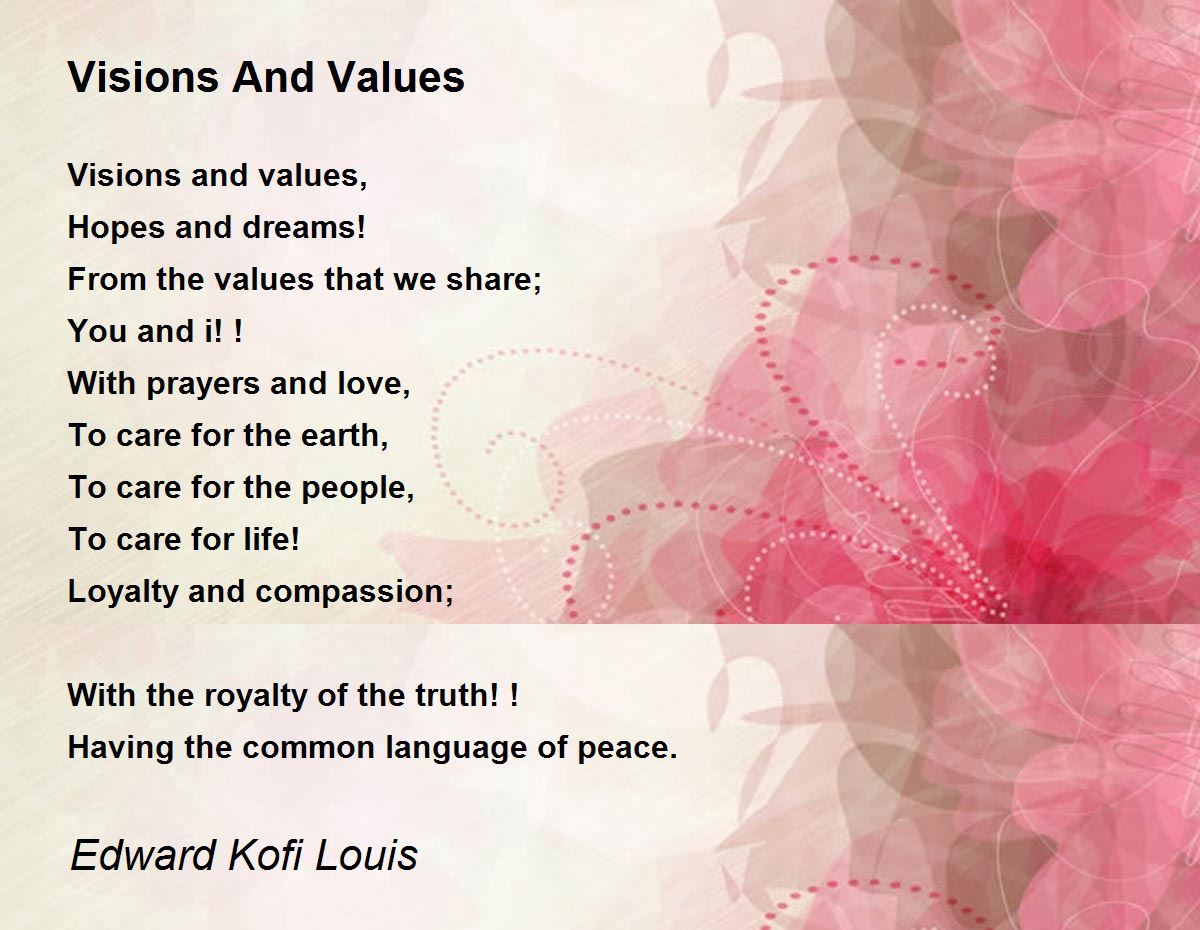 Visions And Values

Visions and values,
Hopes and dreams!
From the values that we share;
You and i! !
With prayers and love,
To care for the earth,
To care for the people,
To care for life!
Loyalty and compassion;

With the royalty of the truth! !
Having the common language of peace.

Edward Kofi Louis